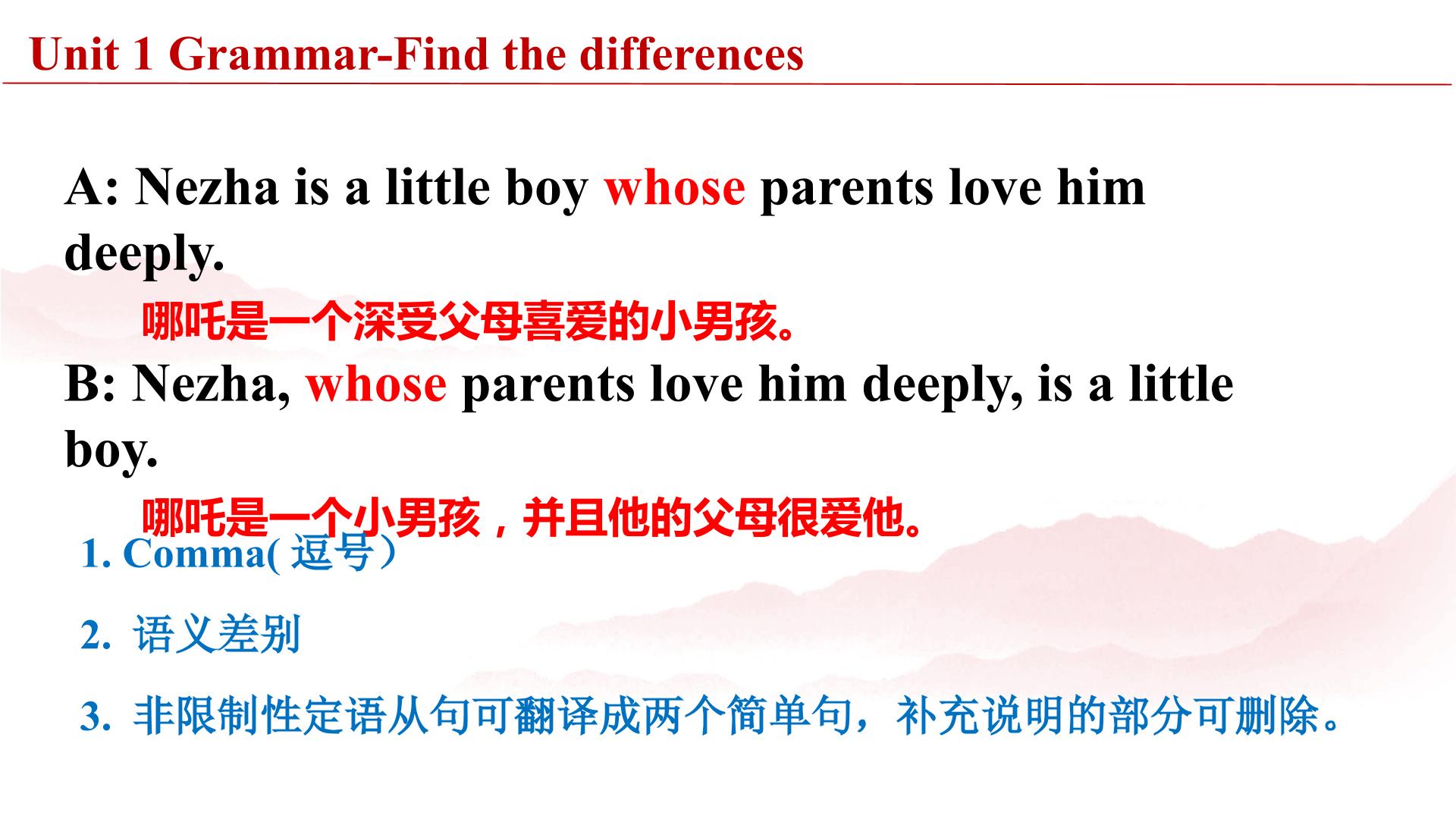 Unit 1 Grammar-Find the differences

A: Nezha is a little boy whose parents love him deeply.

哪吒是一个深受父母喜爱的小男孩。

B: Nezha, whose parents love him deeply, is a little boy.

哪吒是一个小男孩，并且他的父母很爱他。

1. Comma(逗号）

2. 语义差别

3. 非限制性定语从句可翻译成两个简单句，补充说明的部分可删除。